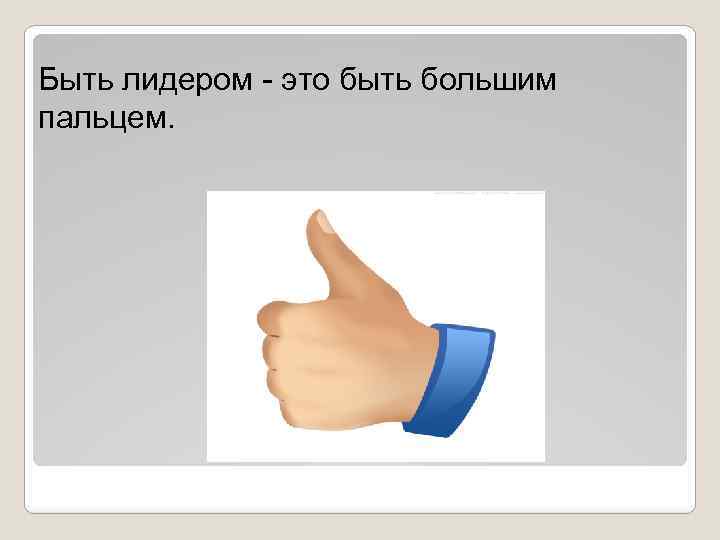 Быть лидером - это быть большим пальцем.